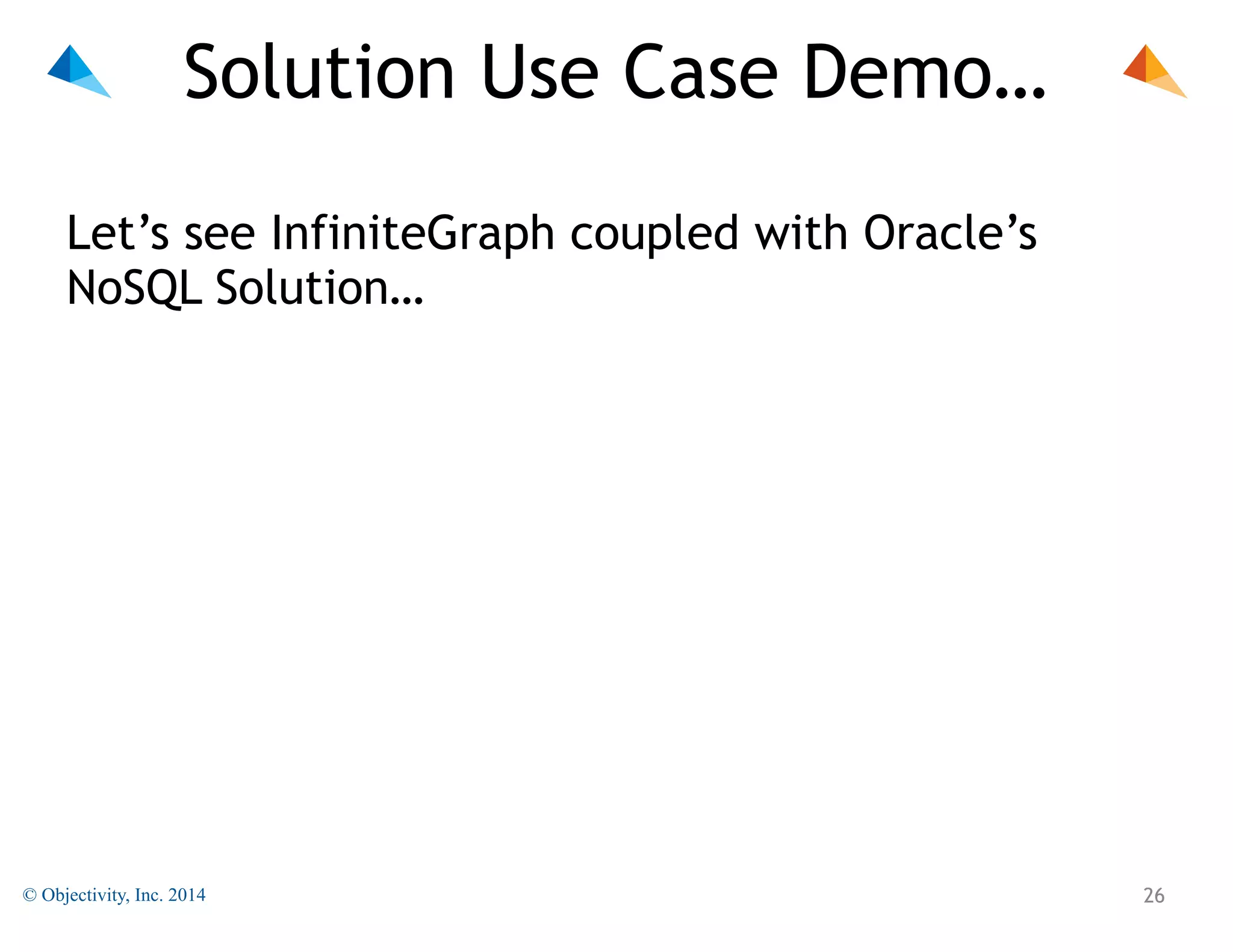 Solution Use Case Demo…

Let’s see InfiniteGraph coupled with Oracle’s NoSQL Solution…

© Objectivity, Inc. 2014

26